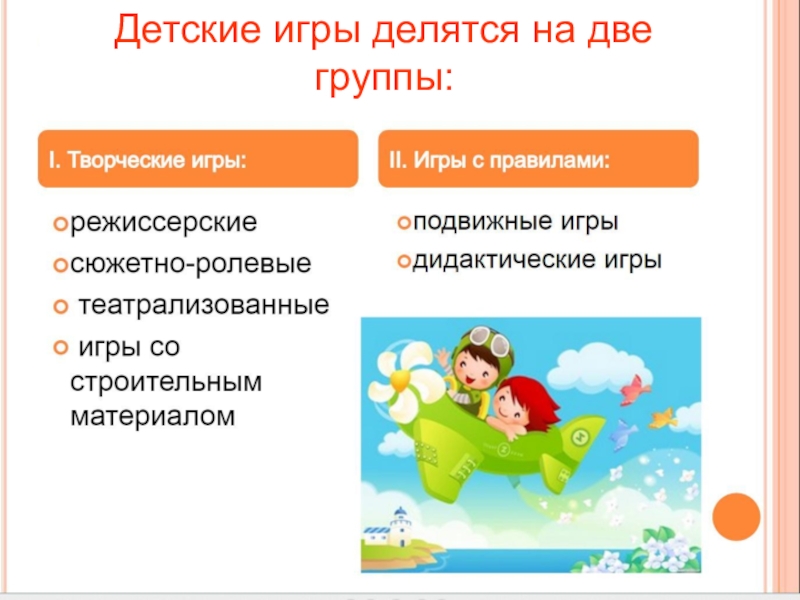 Детские игры делятся на две группы:

I. Творческие игры:

режиссерские
сюжетно-ролевые
театрализованные
игры со строительным материалом

II. Игры с правилами:

подвижные игры
дидактические игры